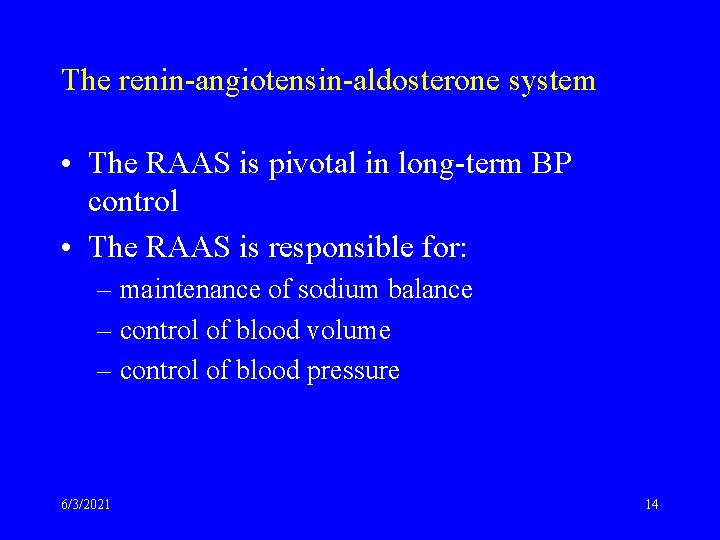 The renin-angiotensin-aldosterone system

• The RAAS is pivotal in long-term BP control

• The RAAS is responsible for:
– maintenance of sodium balance
– control of blood volume
– control of blood pressure

6/3/2021

14